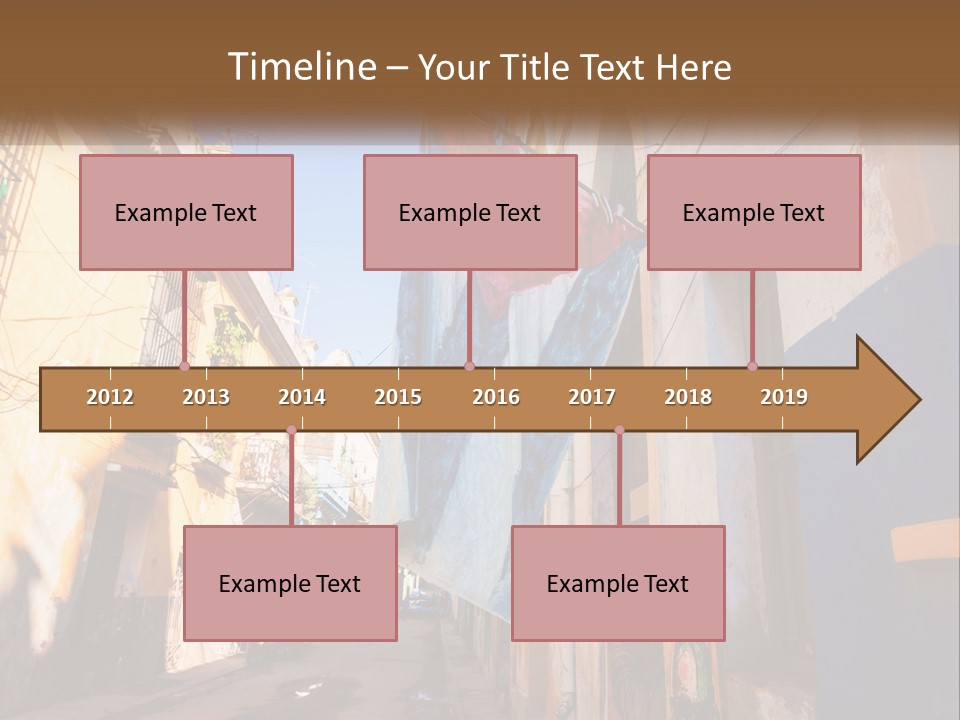 Timeline – Your Title Text Here

Example Text

Example Text

Example Text

2012 2013 2014 2015 2016 2017 2018 2019

Example Text

Example Text